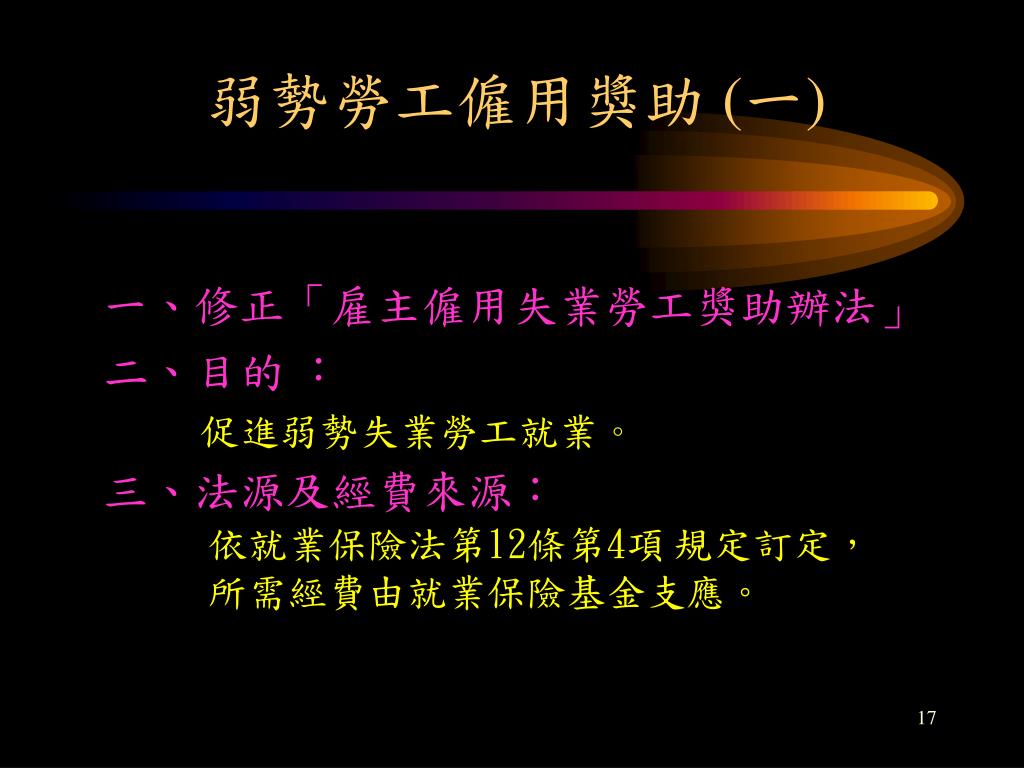 弱勢勞工僱用獎助 (一)

一、修正「雇主僱用失業勞工獎助辦法」

二、目的 ：

促進弱勢失業勞工就業。

三、法源及經費來源：

依就業保險法第12條第4項規定訂定，所需經費由就業保險基金支應。

17